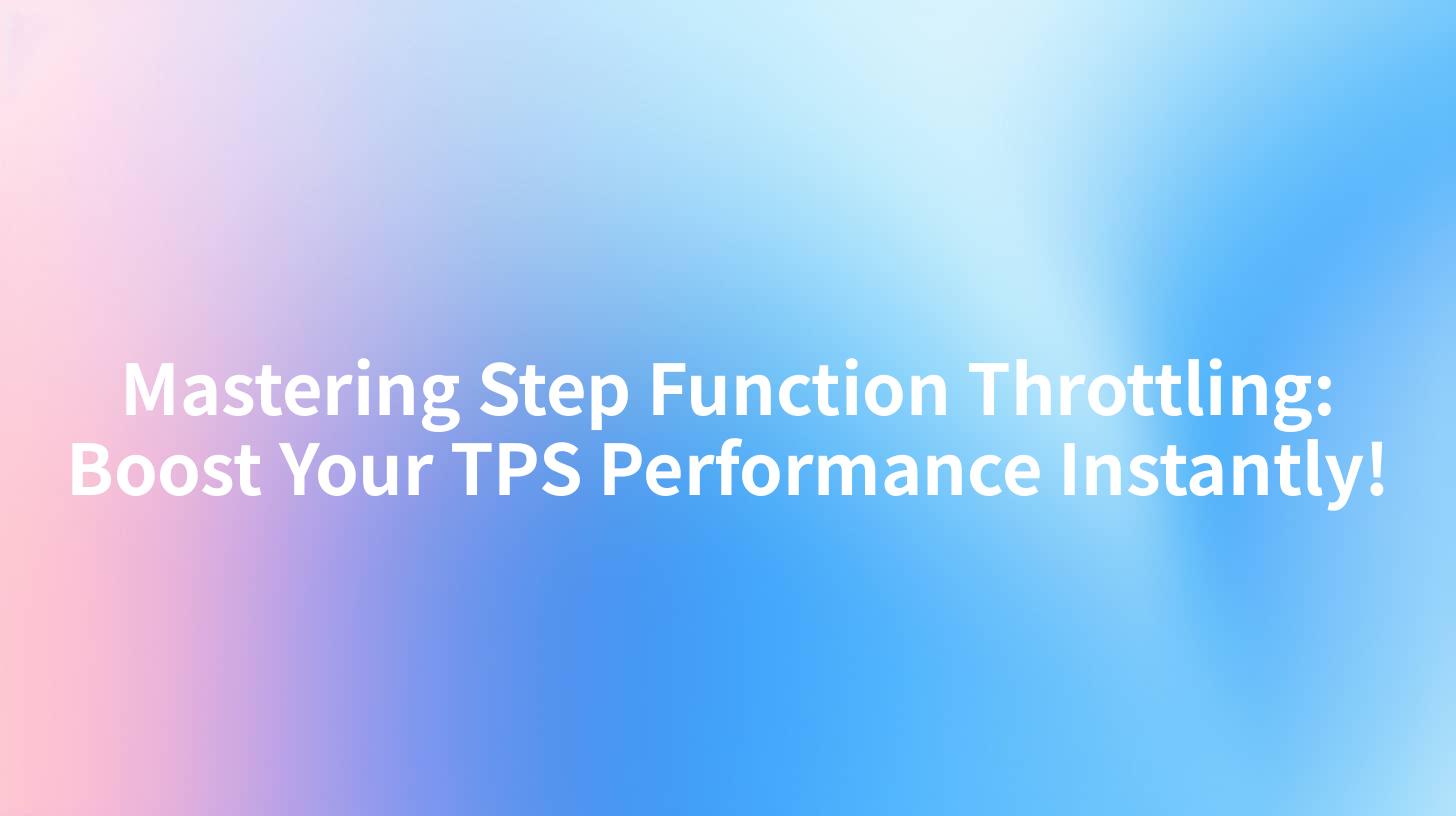 Mastering Step Function Throttling: Boost Your TPS Performance Instantly!